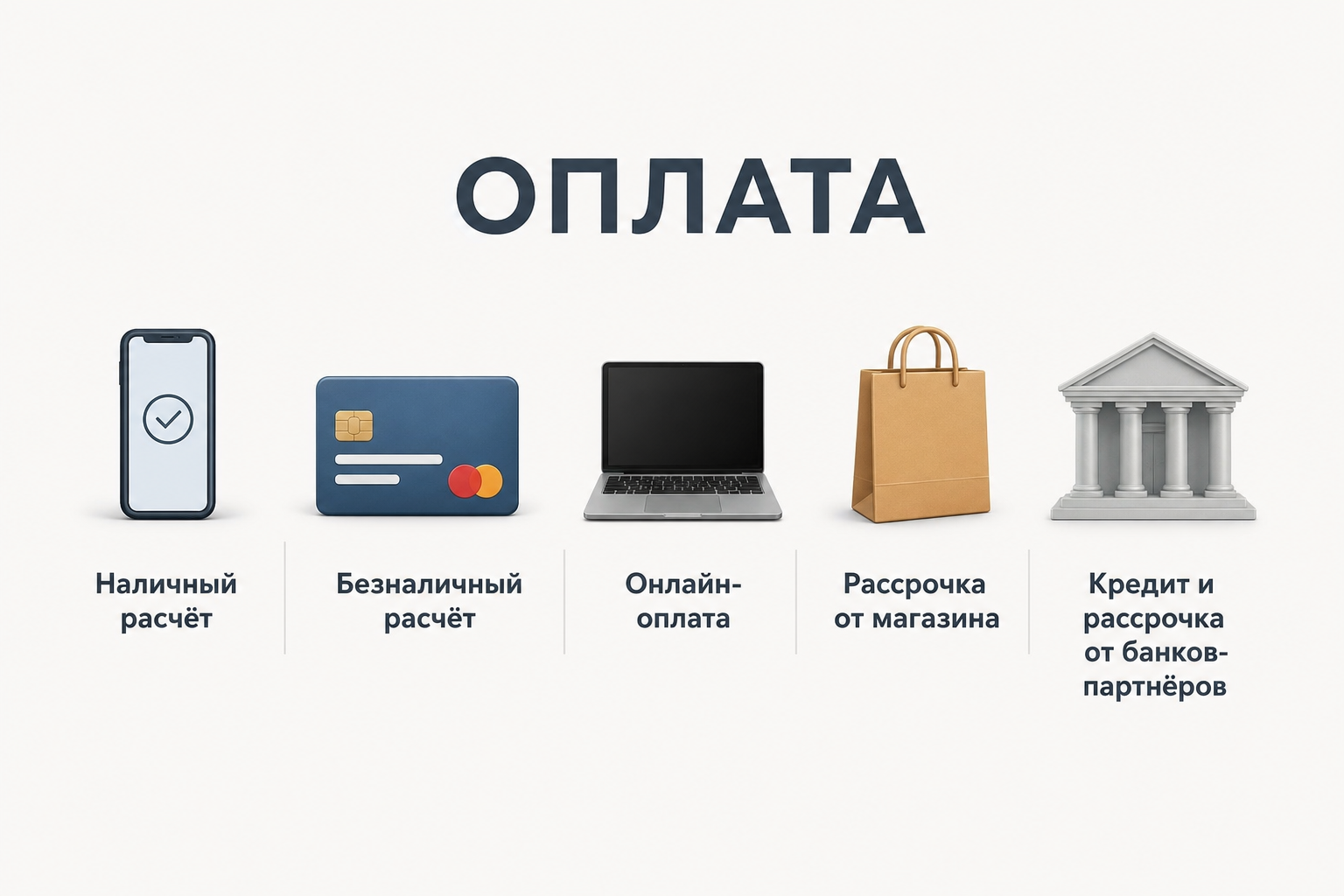 ОПЛАТА

Наличный расчёт

Безналичный расчёт

Онлайн-оплата

Рассрочка от магазина

Кредит и рассрочка от банков-партнёров